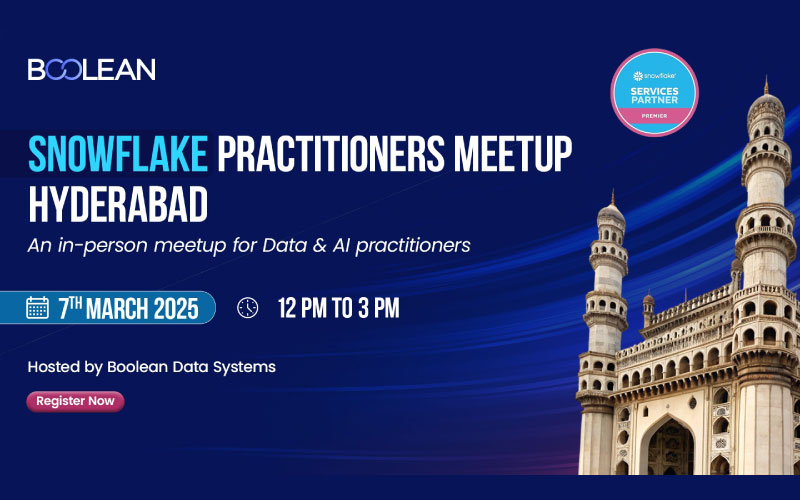 BOOLEAN

snowflake
SERVICES PARTNER
PREMIER

SNOWFLAKE PRACTITIONERS MEETUP HYDERABAD

An in-person meetup for Data & AI practitioners

7TH MARCH 2025

12 PM TO 3 PM

Hosted by Boolean Data Systems

Register Now